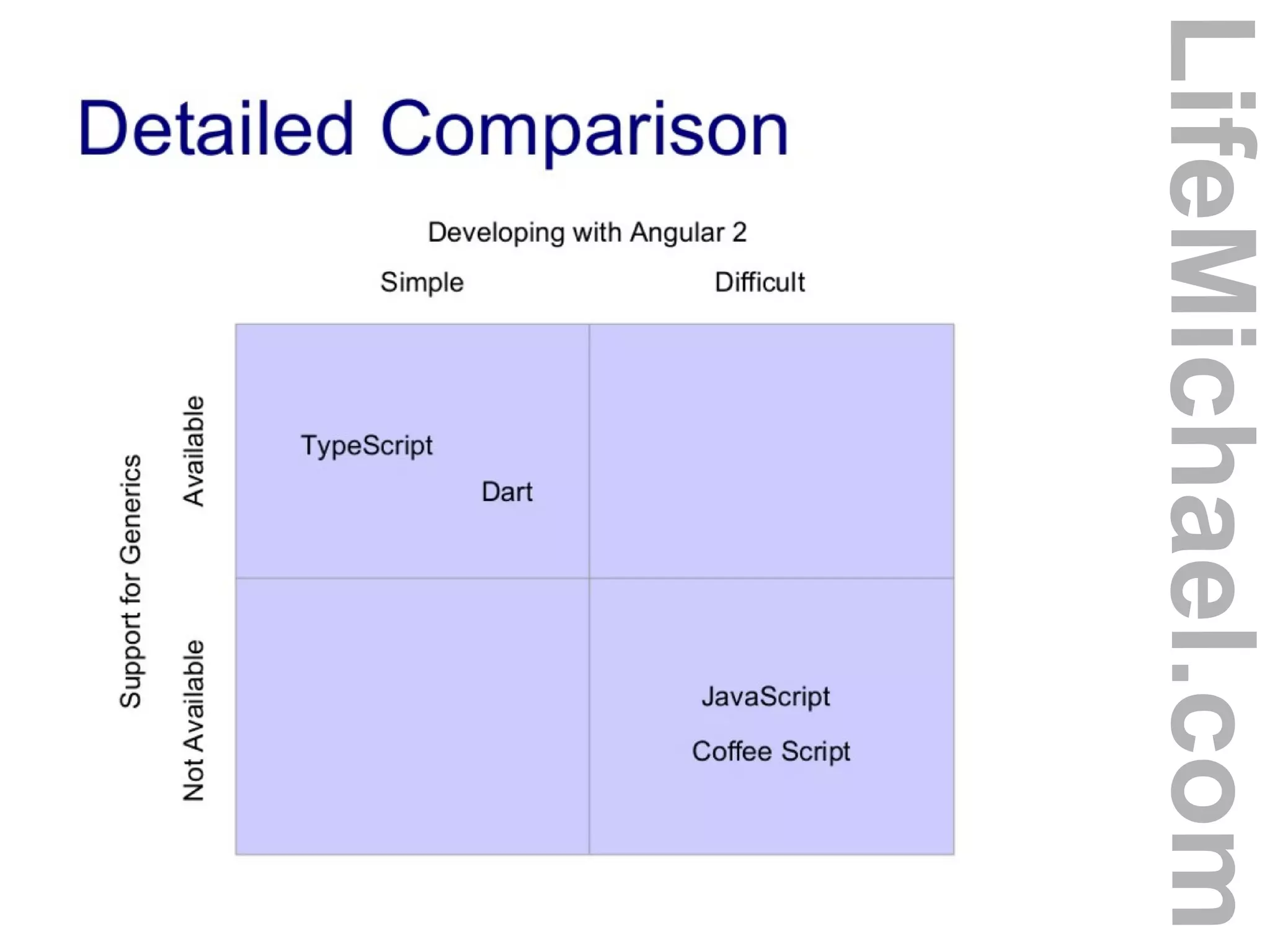 Detailed Comparison

Developing with Angular 2

Simple

Difficult

Support for Generics

Available

Not Available

TypeScript

Dart

JavaScript

Coffee Script

LifeMichael.com